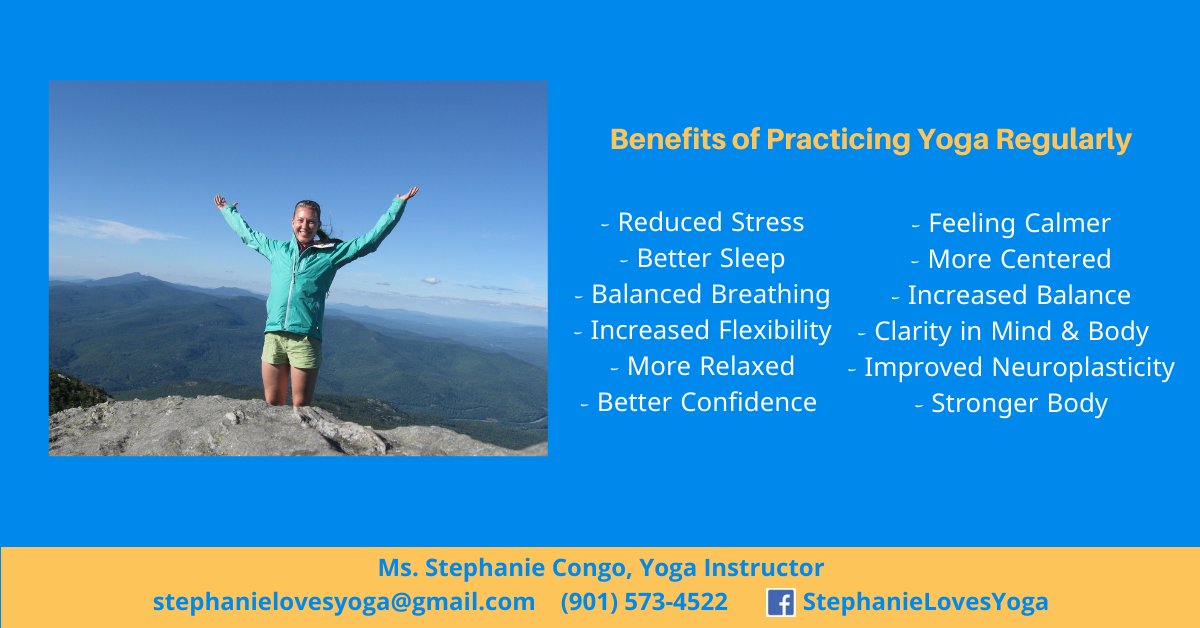 Benefits of Practicing Yoga Regularly

- Reduced Stress
- Better Sleep
- Balanced Breathing
- Increased Flexibility
- More Relaxed
- Better Confidence

- Feeling Calmer
- More Centered
- Increased Balance
- Clarity in Mind & Body
- Improved Neuroplasticity
- Stronger Body

Ms. Stephanie Congo, Yoga Instructor
stephanielovesyoga@gmail.com (901) 573-4522 StephanieLovesYoga